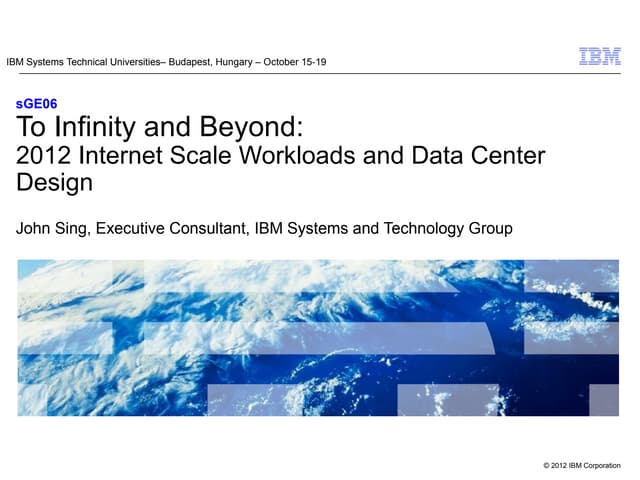 IBM Systems Technical Universities– Budapest, Hungary – October 15-19

IBM

sGE06

To Infinity and Beyond:
2012 Internet Scale Workloads and Data Center Design

John Sing, Executive Consultant, IBM Systems and Technology Group

© 2012 IBM Corporation